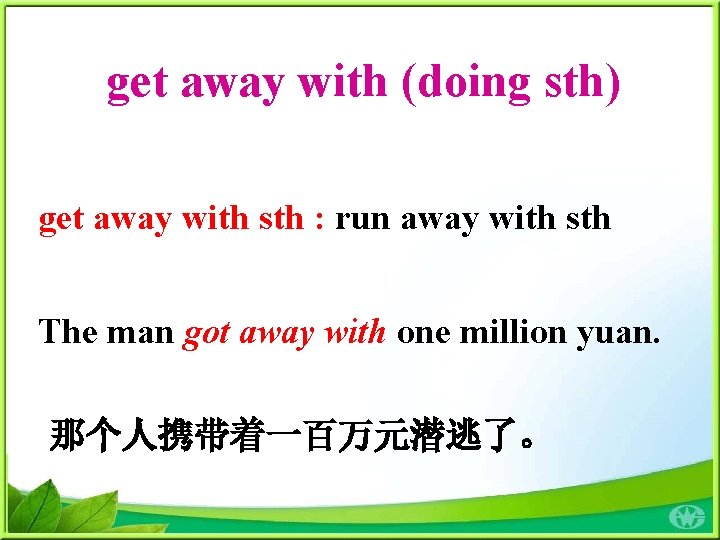 get away with (doing sth)

get away with sth : run away with sth

The man got away with one million yuan.

那个人携带着一百万元潜逃了。